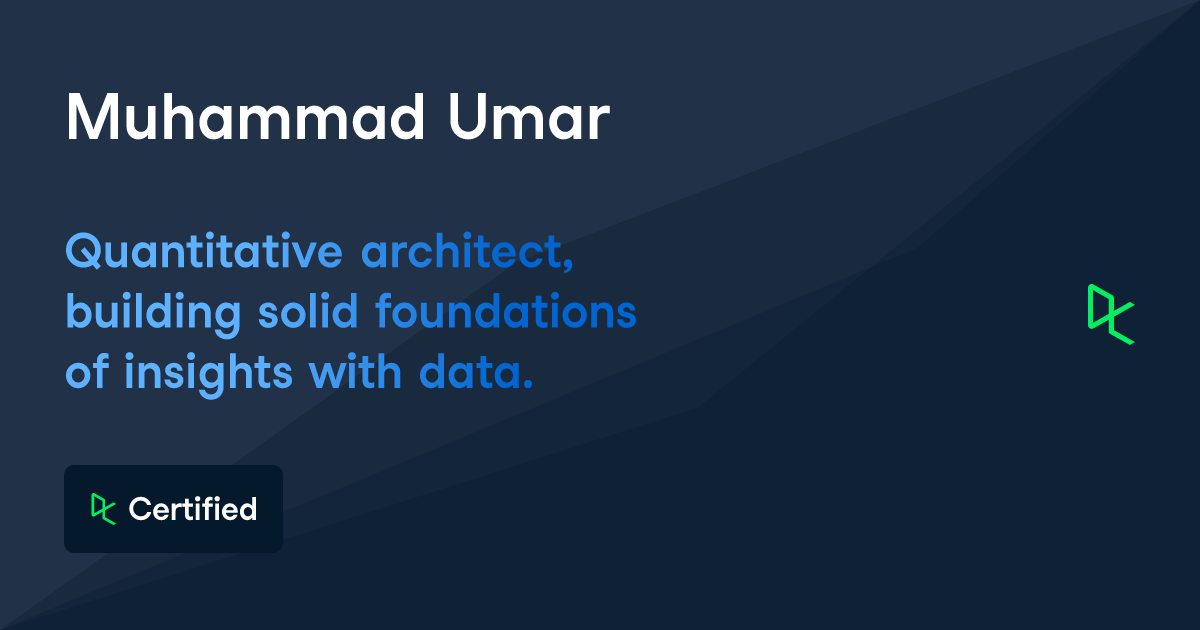 Muhammad Umar

Quantitative architect, building solid foundations of insights with data.

Certified